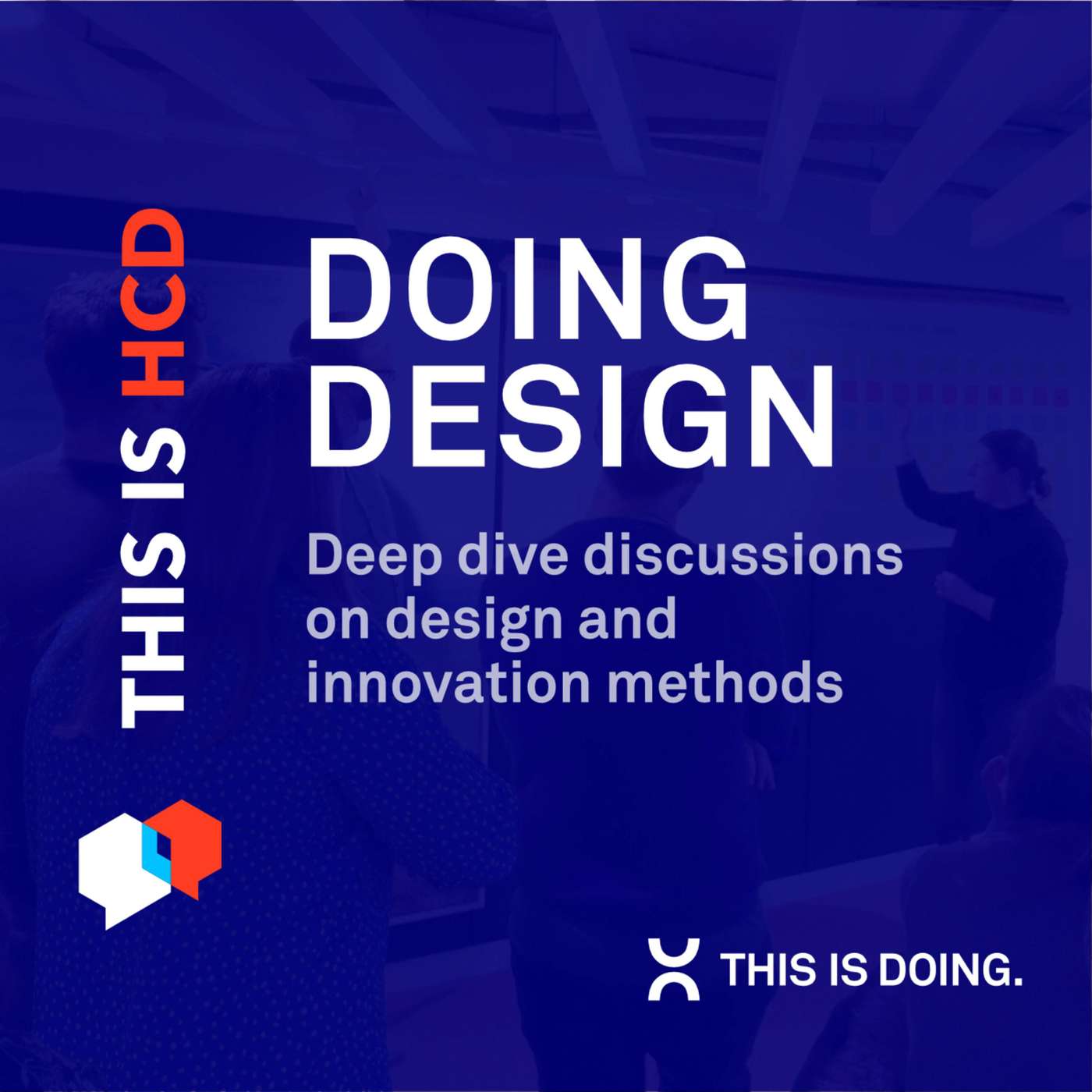 THIS IS HCD

DOING DESIGN

Deep dive discussions on design and innovation methods

THIS IS DOING.